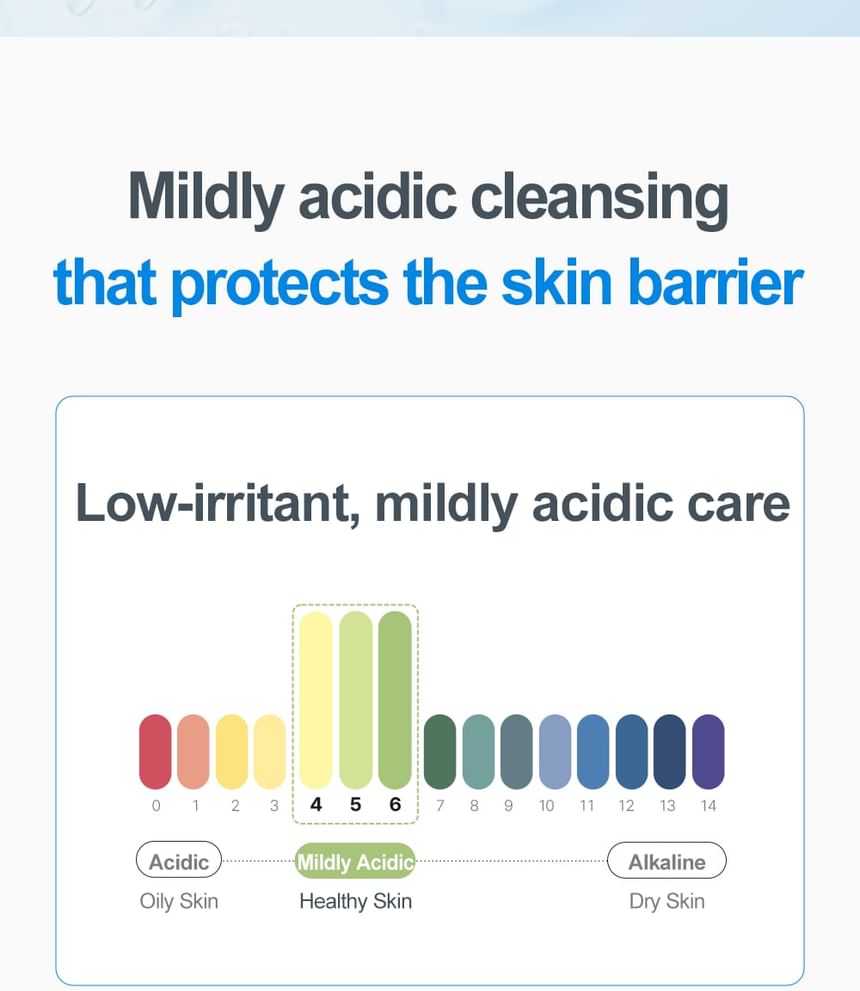 Mildly acidic cleansing
that protects the skin barrier

Low-irritant, mildly acidic care

0 1 2 3 4 5 6 7 8 9 10 11 12 13 14

Acidic
Oily Skin

Mildly Acidic
Healthy Skin

Alkaline
Dry Skin